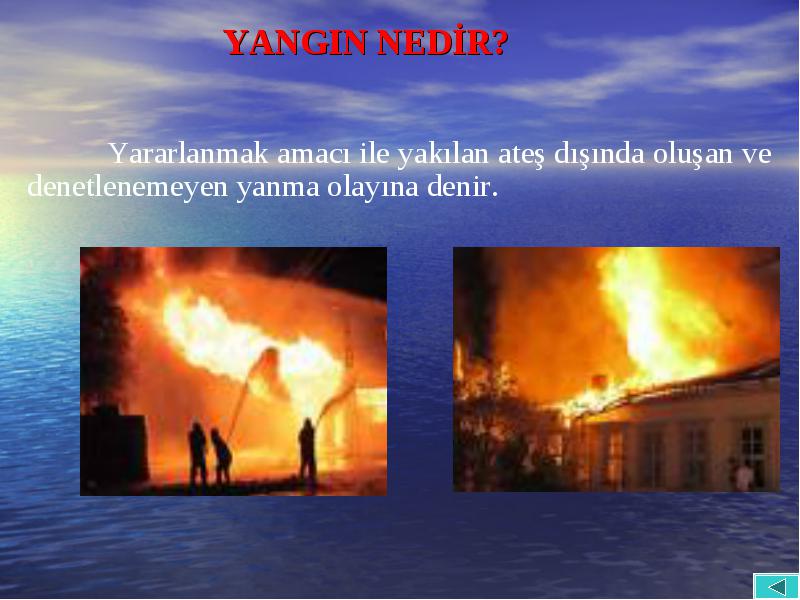 YANGIN NEDİR?

Yararlanmak amacı ile yakılan ateş dışında oluşan ve denetlenemeyen yanma olayına denir.